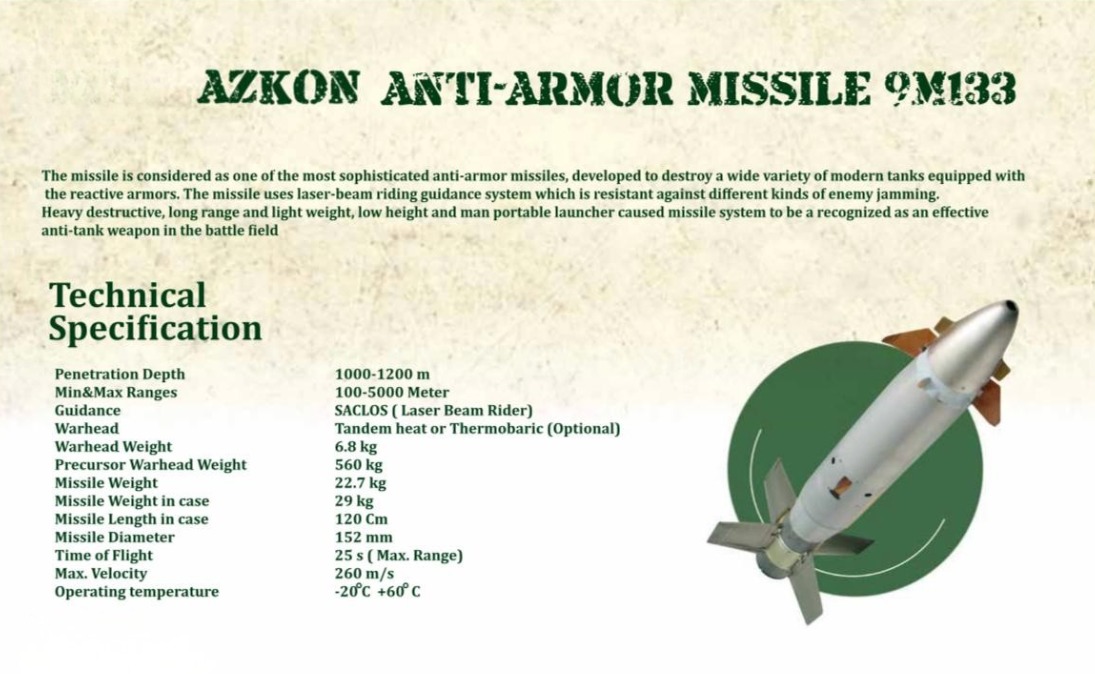 AZKON ANTI-ARMOR MISSILE 9M133

The missile is considered as one of the most sophisticated anti-armor missiles, developed to destroy a wide variety of modern tanks equipped with the reactive armors. The missile uses laser-beam riding guidance system which is resistant against different kinds of enemy jamming.
Heavy destructive, long range and light weight, low height and man portable launcher caused missile system to be a recognized as an effective anti-tank weapon in the battle field

Technical Specification

| | |
|---|---|
| Penetration Depth | 1000-1200 m |
| Min&Max Ranges | 100-5000 Meter |
| Guidance | SACLOS ( Laser Beam Rider) |
| Warhead | Tandem heat or Thermobaric (Optional) |
| Warhead Weight | 6.8 kg |
| Precursor Warhead Weight | 560 kg |
| Missile Weight | 22.7 kg |
| Missile Weight in case | 29 kg |
| Missile Length in case | 120 Cm |
| Missile Diameter | 152 mm |
| Time of Flight | 25 s ( Max. Range) |
| Max. Velocity | 260 m/s |
| Operating temperature | $-20^{\circ}C$ $+60^{\circ}C$ |